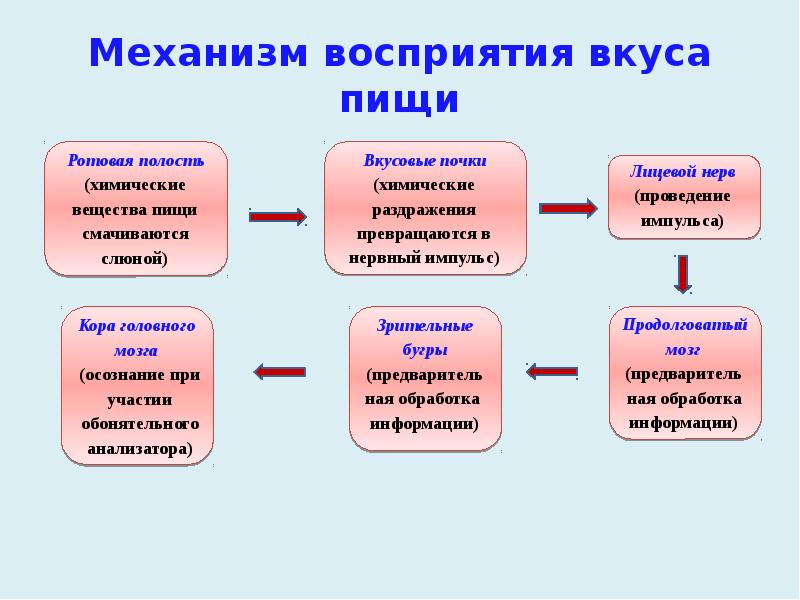 Механизм восприятия вкуса пищи

Ротовая полость (химические вещества пищи смачиваются слюной)

Вкусовые почки (химические раздражения превращаются в нервный импульс)

Лицевой нерв (проведение импульса)

Продолговатый мозг (предварительная обработка информации)

Зрительные бугры (предварительная обработка информации)

Кора головного мозга (осознание при участии обонятельного анализатора)